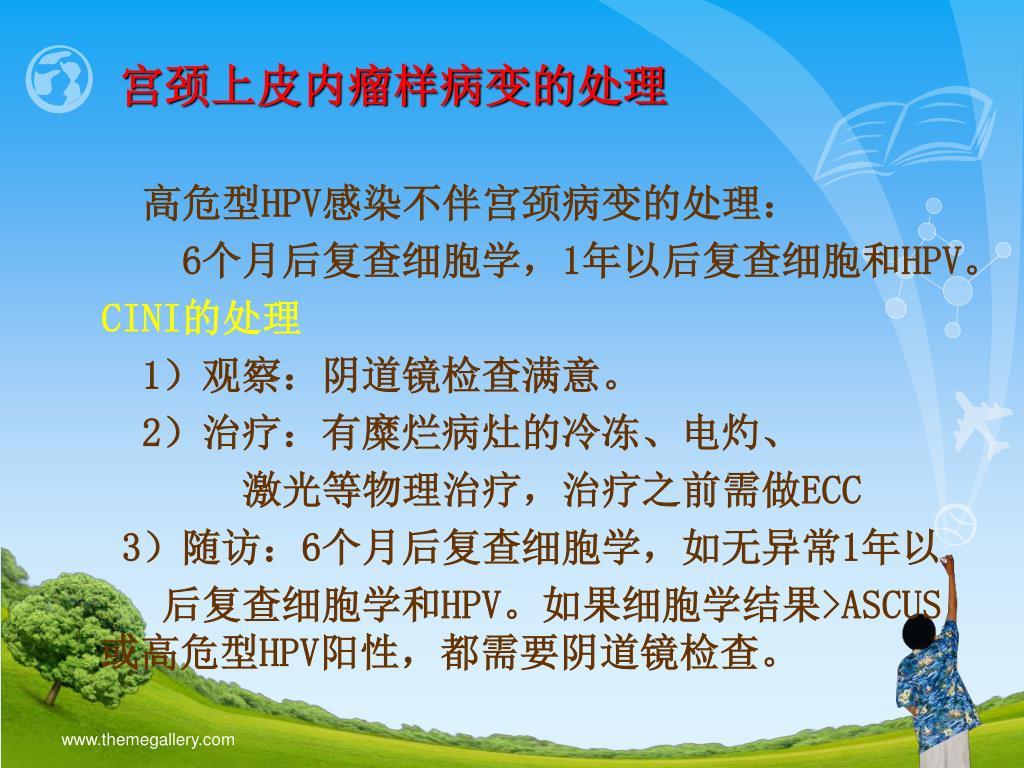 宫颈上皮内瘤样病变的处理

高危型HPV感染不伴宫颈病变的处理：

6个月后复查细胞学，1年以后复查细胞和HPV。

CINI的处理

1）观察：阴道镜检查满意。

2）治疗：有糜烂病灶的冷冻、电灼、激光等物理治疗，治疗之前需做ECC

3）随访：6个月后复查细胞学，如无异常1年以后复查细胞学和HPV。如果细胞学结果>ASCUS或高危型HPV阳性，都需要阴道镜检查。

www.themegallery.com